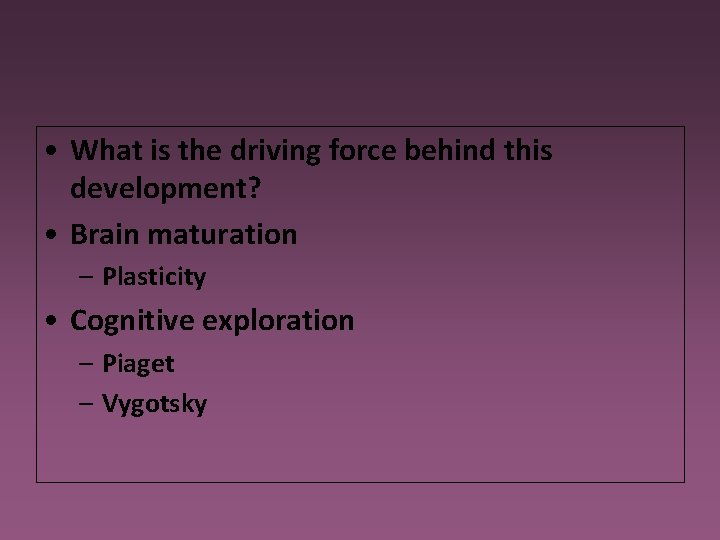 • What is the driving force behind this development?
• Brain maturation
– Plasticity
• Cognitive exploration
– Piaget
– Vygotsky